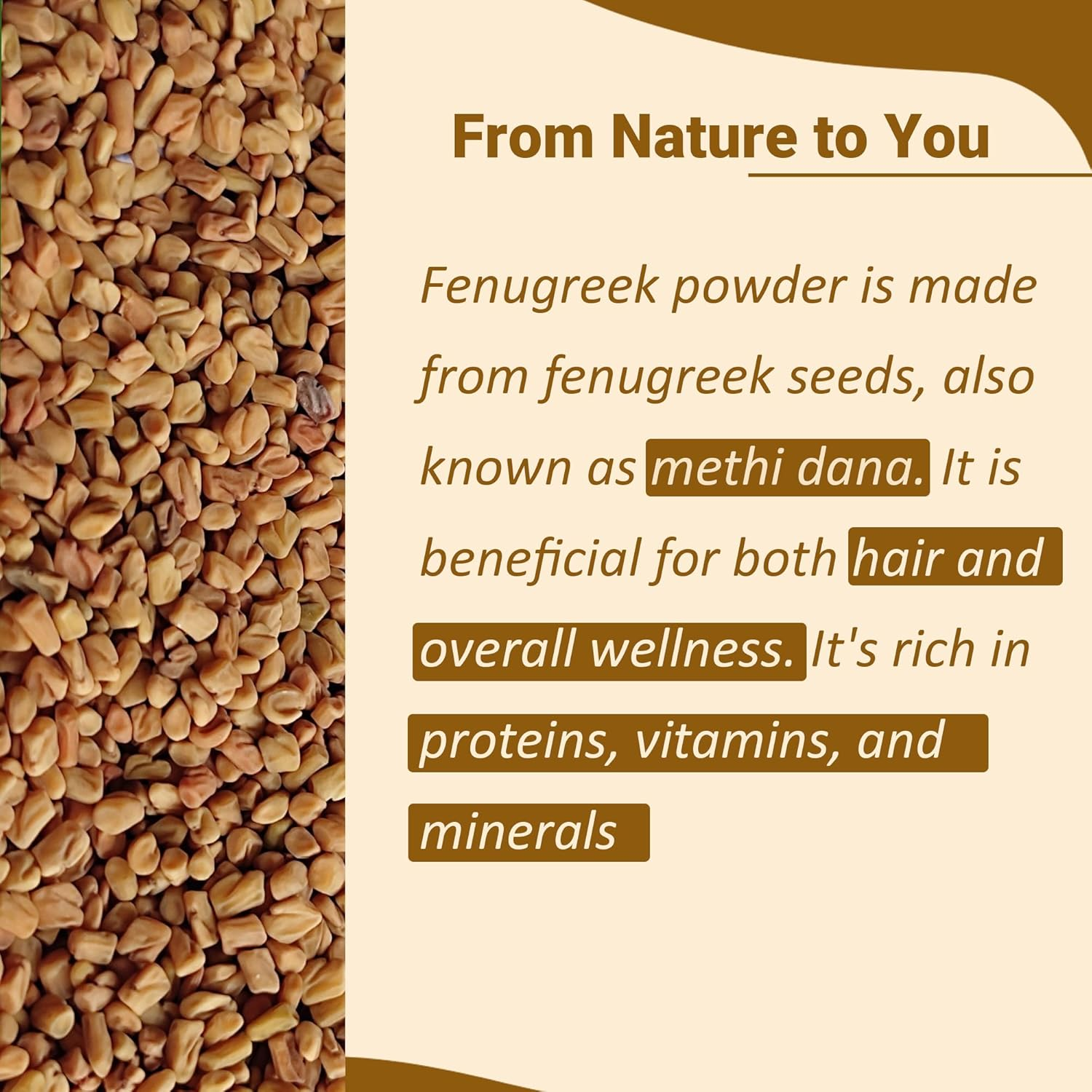 From Nature to You

Fenugreek powder is made from fenugreek seeds, also known as methi dana. It is beneficial for both hair and overall wellness. It's rich in proteins, vitamins, and minerals